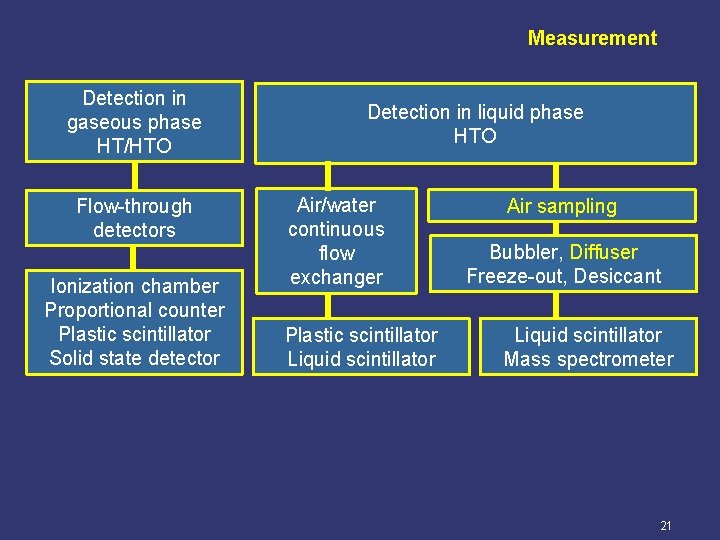 Measurement

Detection in
gaseous phase
HT/HTO

Flow-through
detectors

Ionization chamber
Proportional counter
Plastic scintillator
Solid state detector

Detection in liquid phase
HTO

Air/water
continuous
flow
exchanger

Plastic scintillator
Liquid scintillator

Air sampling

Bubbler, Diffuser
Freeze-out, Desiccant

Liquid scintillator
Mass spectrometer

21